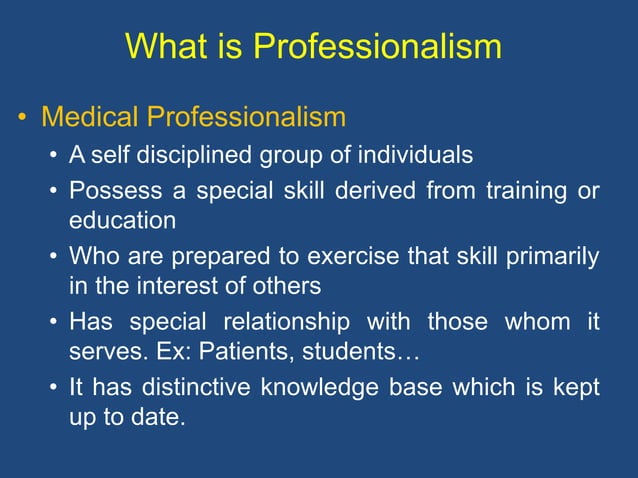 What is Professionalism

• Medical Professionalism
• A self disciplined group of individuals
• Possess a special skill derived from training or education
• Who are prepared to exercise that skill primarily in the interest of others
• Has special relationship with those whom it serves. Ex: Patients, students…
• It has distinctive knowledge base which is kept up to date.